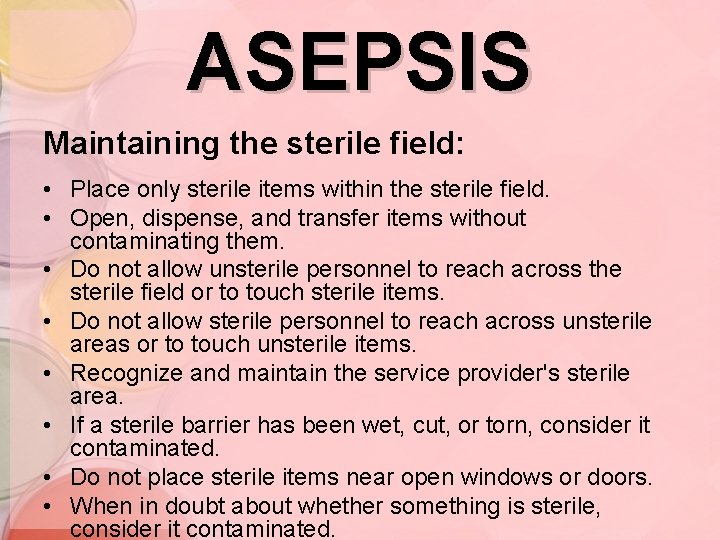 ASEPSIS

Maintaining the sterile field:

• Place only sterile items within the sterile field.
• Open, dispense, and transfer items without contaminating them.
• Do not allow unsterile personnel to reach across the sterile field or to touch sterile items.
• Do not allow sterile personnel to reach across unsterile areas or to touch unsterile items.
• Recognize and maintain the service provider's sterile area.
• If a sterile barrier has been wet, cut, or torn, consider it contaminated.
• Do not place sterile items near open windows or doors.
• When in doubt about whether something is sterile, consider it contaminated.